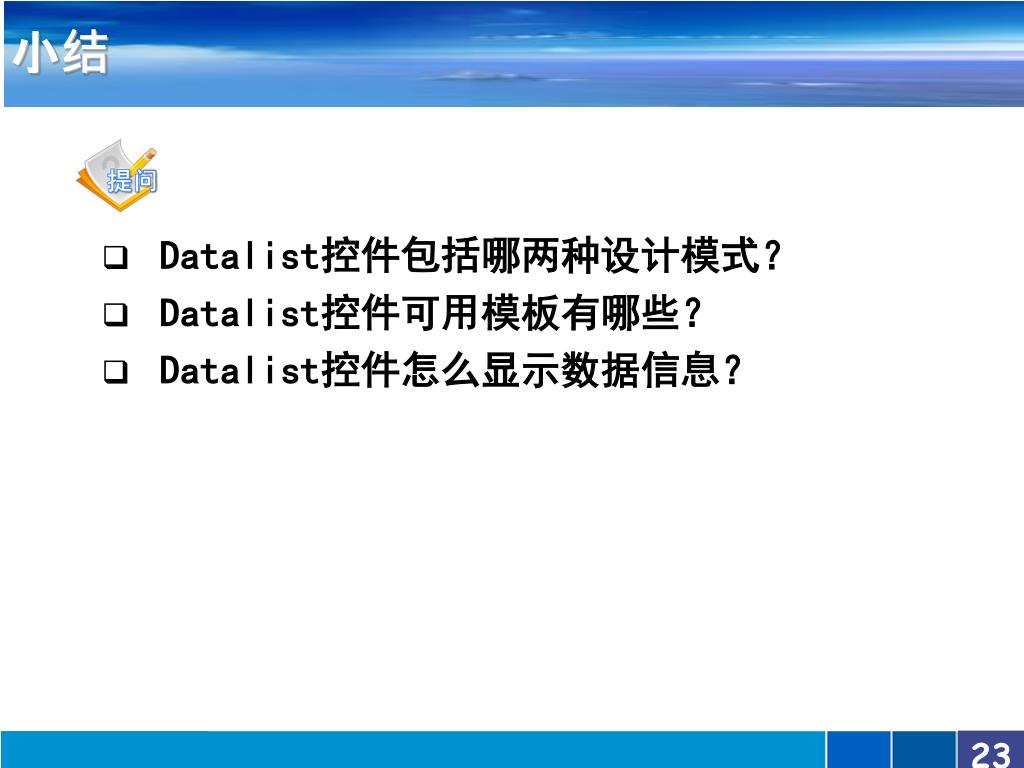 小结

提问

❑ Datalist控件包括哪两种设计模式？
❑ Datalist控件可用模板有哪些？
❑ Datalist控件怎么显示数据信息？

23